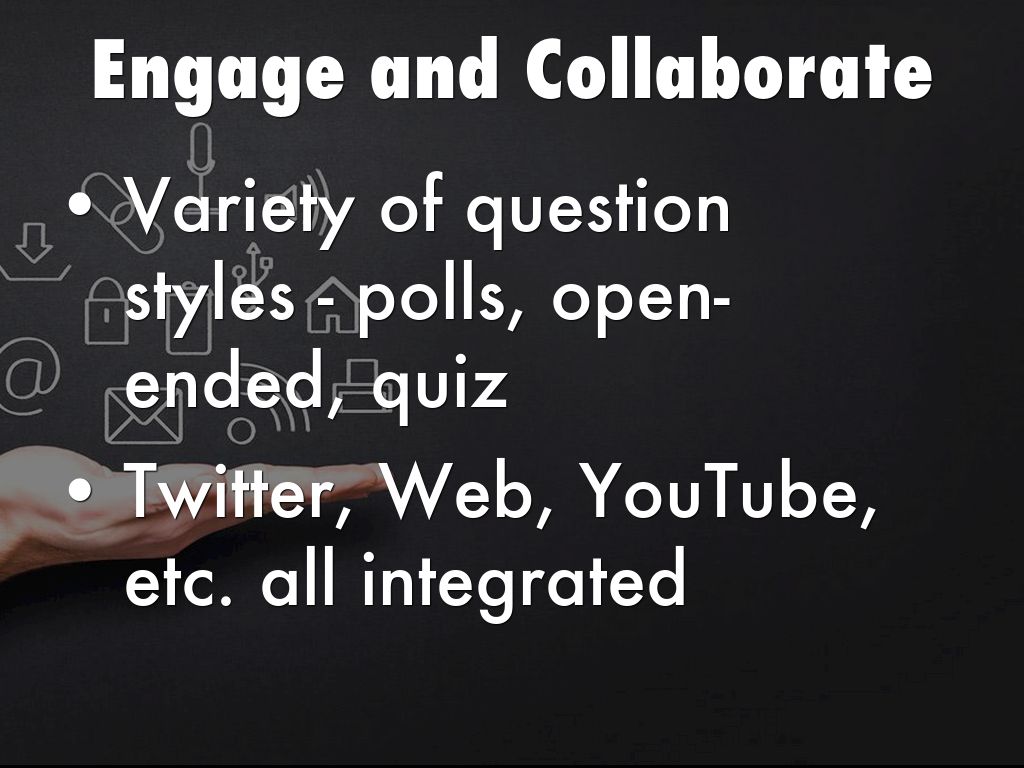 Engage and Collaborate

• Variety of question styles - polls, open-ended, quiz

• Twitter, Web, YouTube, etc. all integrated